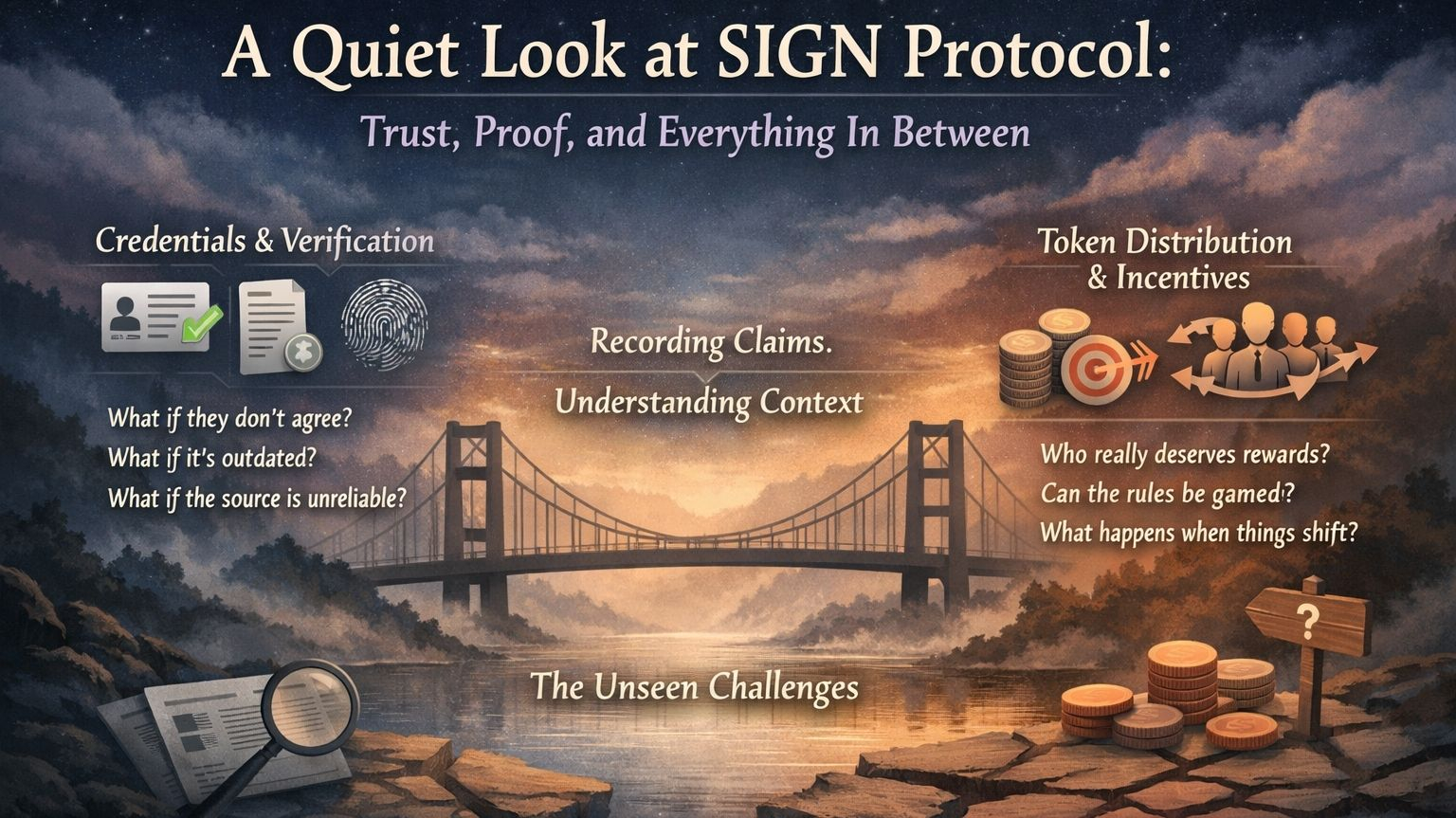 A Quiet Look at SIGN Protocol:

Trust, Proof, and Everything In Between

Credentials & Verification

What if they don't agree?
What if it's outdated?
What if the source is unreliable?

Recording Claims.

Understanding Context

Token Distribution & Incentives

Who really deserves rewards?
Can the rules be gamed?
What happens when things shift?

?

The Unseen Challenges